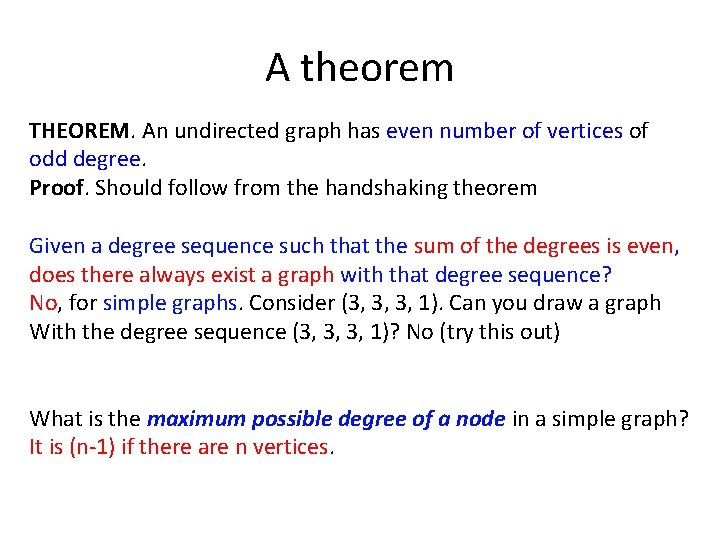 A theorem

THEOREM. An undirected graph has even number of vertices of odd degree.
Proof. Should follow from the handshaking theorem

Given a degree sequence such that the sum of the degrees is even, does there always exist a graph with that degree sequence?
No, for simple graphs. Consider (3, 3, 3, 1). Can you draw a graph With the degree sequence (3, 3, 3, 1)? No (try this out)

What is the maximum possible degree of a node in a simple graph?
It is (n-1) if there are n vertices.